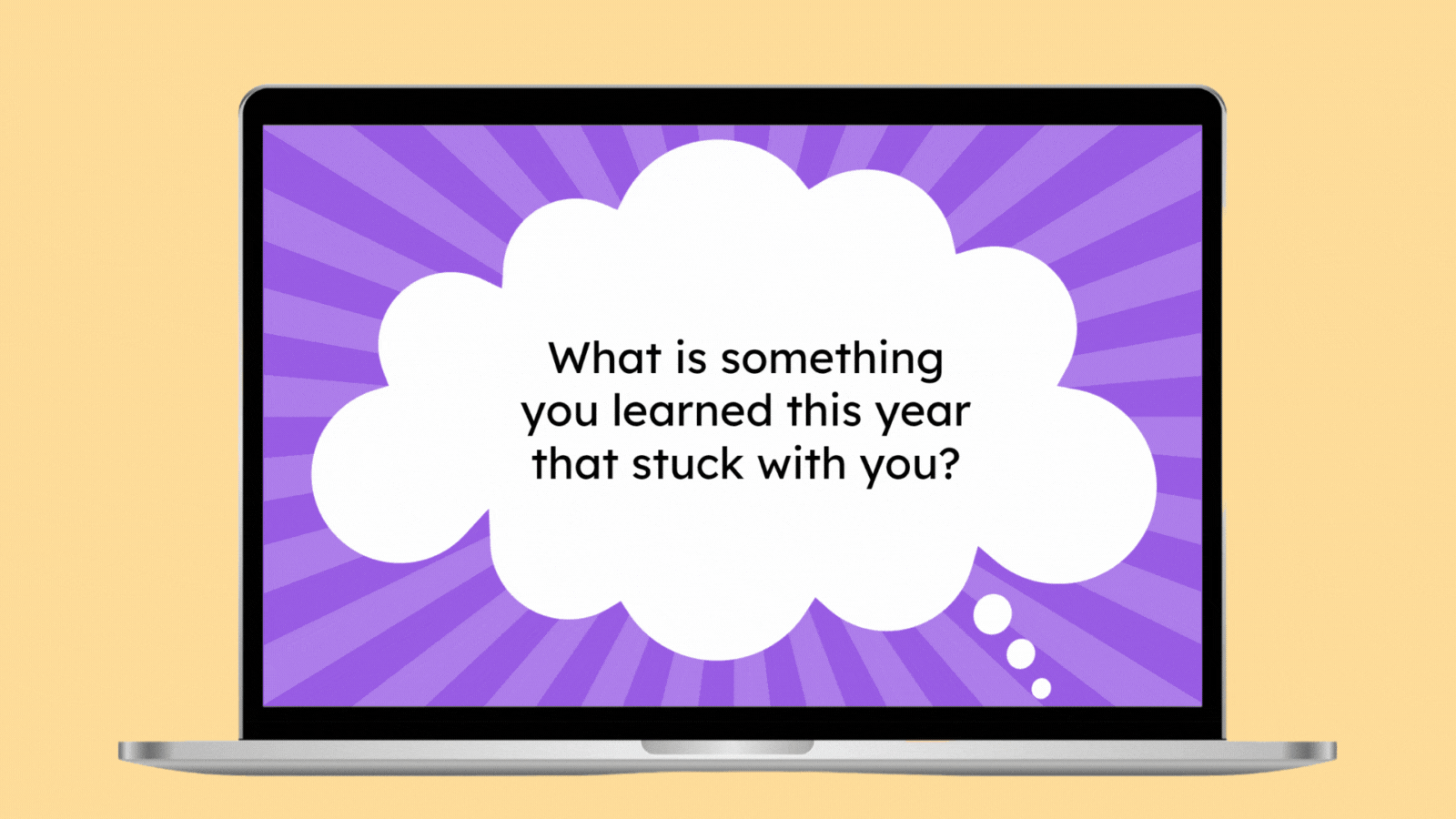 What is something you learned this year that stuck with you?